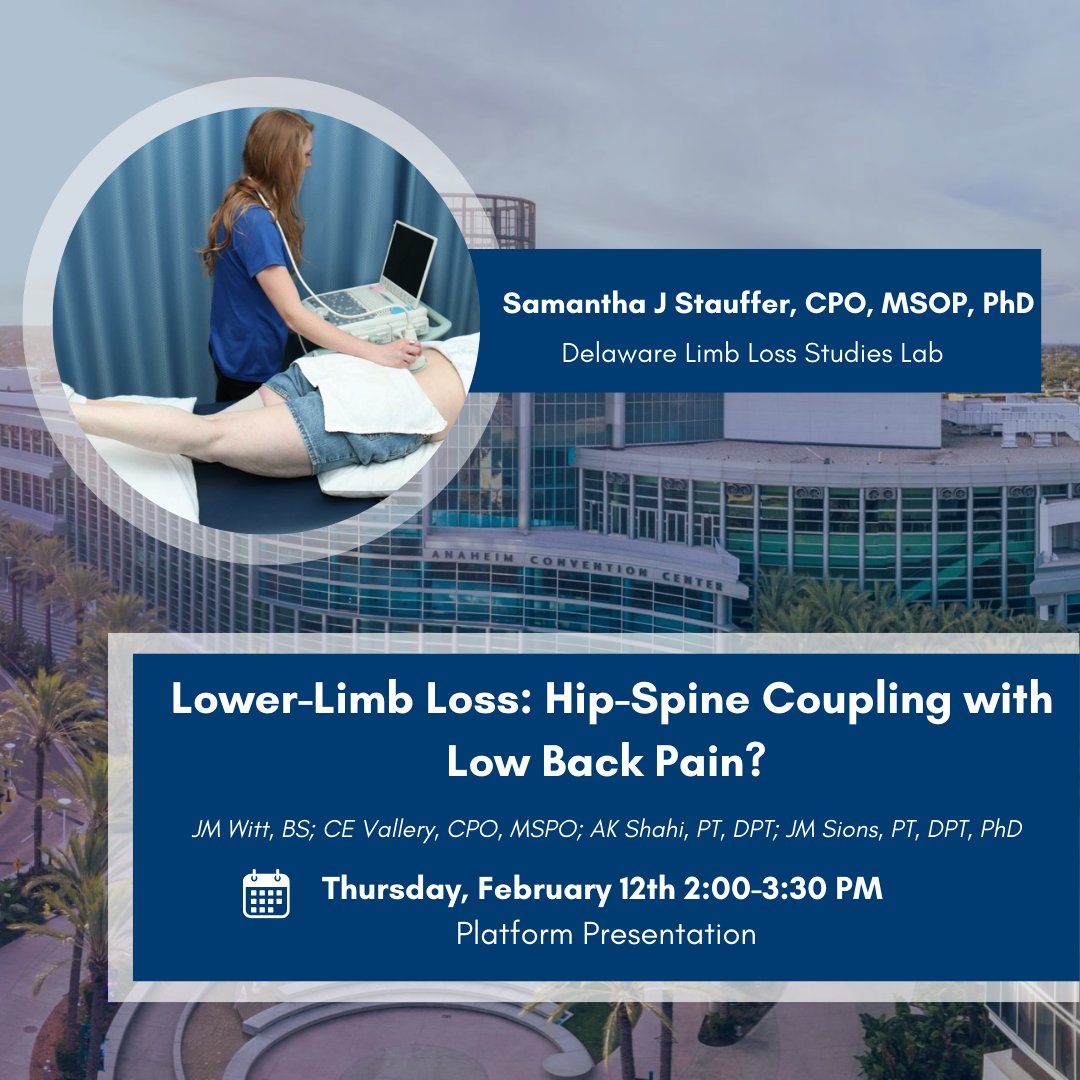 Samantha J Stauffer, CPO, MSOP, PhD
Delaware Limb Loss Studies Lab

ANAHEIM CONVENTION CENTER

Lower-Limb Loss: Hip-Spine Coupling with Low Back Pain?

JM Witt, BS; CE Vallery, CPO, MSPO; AK Shahi, PT, DPT; JM Sions, PT, DPT, PhD

Thursday, February 12th 2:00-3:30 PM
Platform Presentation